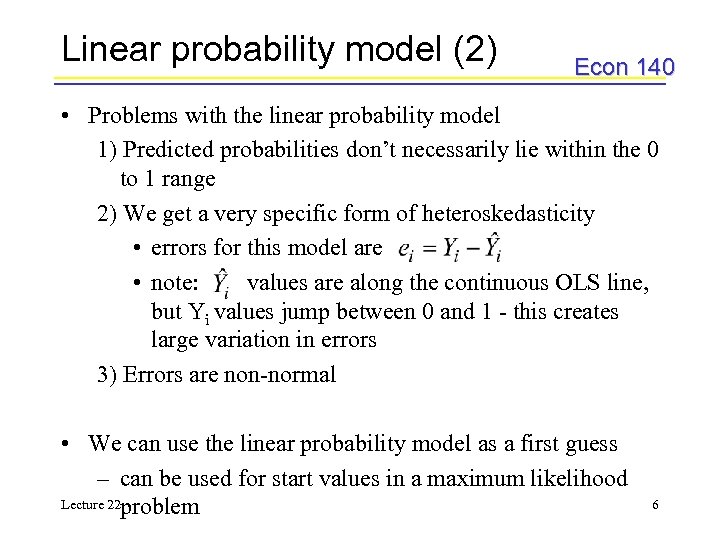 Linear probability model (2)

Econ 140

• Problems with the linear probability model

1) Predicted probabilities don't necessarily lie within the 0 to 1 range

2) We get a very specific form of heteroskedasticity

• errors for this model are $e_i = Y_i - \hat{Y}_i$

• note: $\hat{Y}_i$ values are along the continuous OLS line, but $Y_i$ values jump between 0 and 1 - this creates large variation in errors

3) Errors are non-normal

• We can use the linear probability model as a first guess

– can be used for start values in a maximum likelihood problem

Lecture 22

6